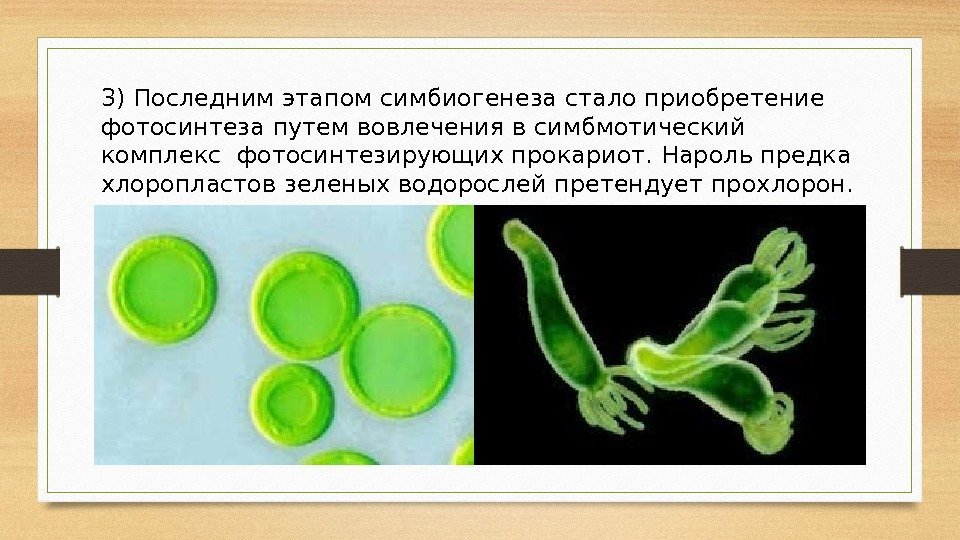 3) Последним этапом симбиогенеза стало приобретение фотосинтеза путем вовлечения в симбмотический комплекс фотосинтезирующих прокариот. Нароль предка хлоропластов зеленых водорослей претендует прохлорон.